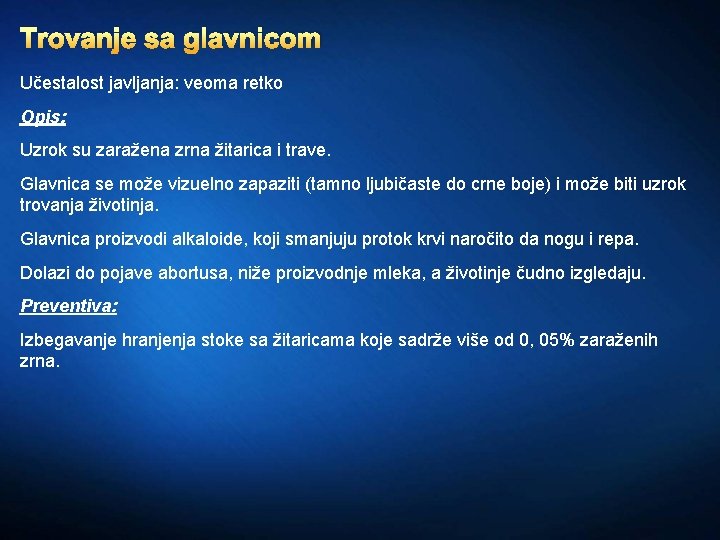 Trovanje sa glavnicom

Učestalost javljanja: veoma retko

Opis:

Uzrok su zaražena zrna žitarica i trave.

Glavnica se može vizuelno zapaziti (tamno ljubičaste do crne boje) i može biti uzrok trovanja životinja.

Glavnica proizvodi alkaloide, koji smanjuju protok krvi naročito da nogu i repa.

Dolazi do pojave abortusa, niže proizvodnje mleka, a životinje čudno izgledaju.

Preventiva:

Izbegavanje hranjenja stoke sa žitaricama koje sadrže više od 0, 05% zaraženih zrna.